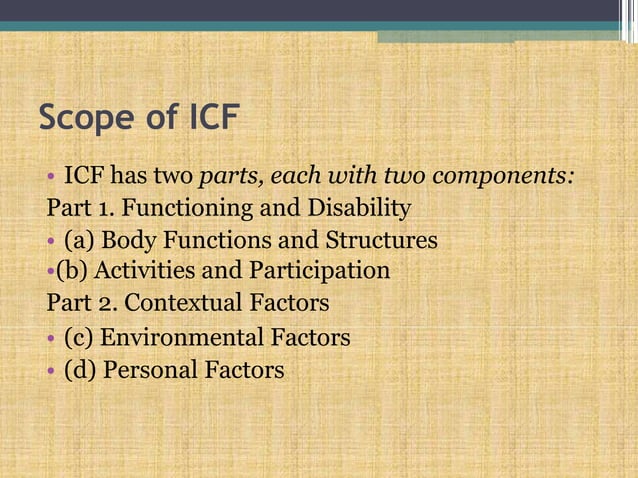 Scope of ICF

• ICF has two parts, each with two components:
Part 1. Functioning and Disability
• (a) Body Functions and Structures
•(b) Activities and Participation
Part 2. Contextual Factors
• (c) Environmental Factors
• (d) Personal Factors